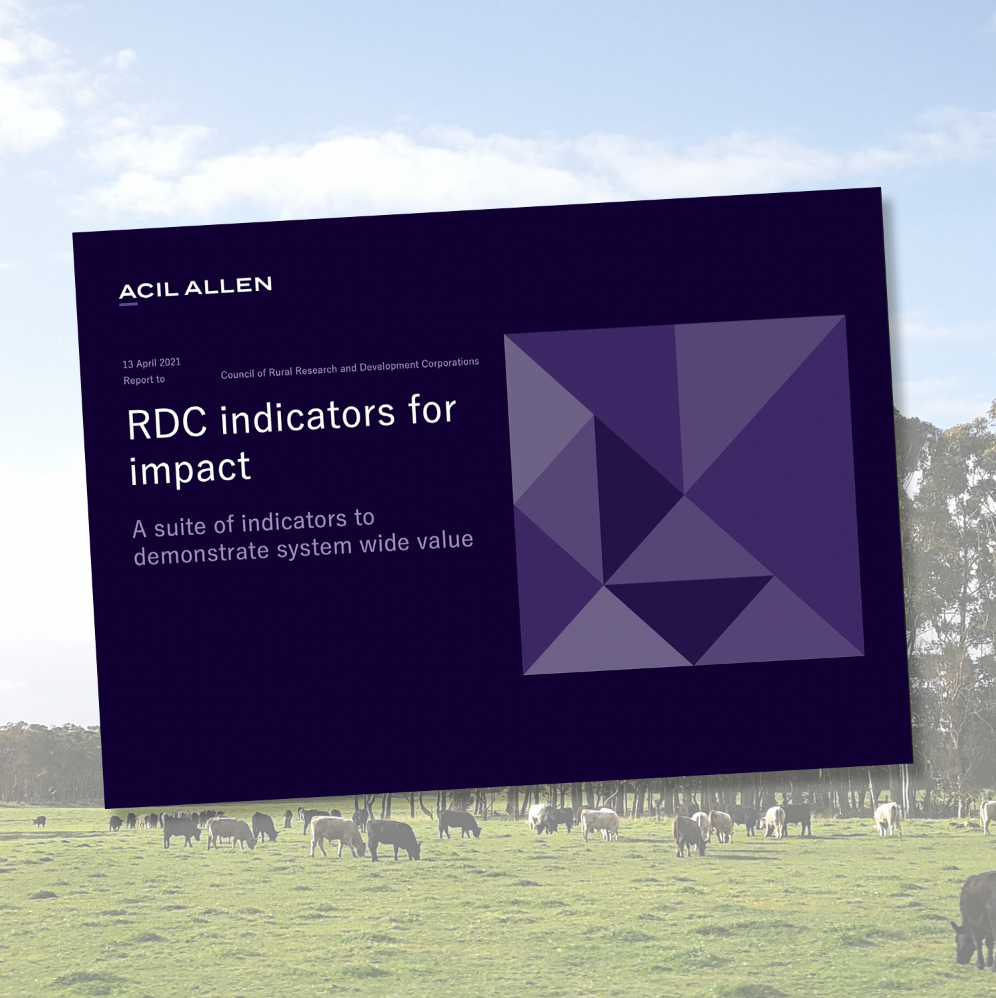 ACIL ALLEN

13 April 2021
Report to

Council of Rural Research and Development Corporations

RDC indicators for impact

A suite of indicators to demonstrate system wide value